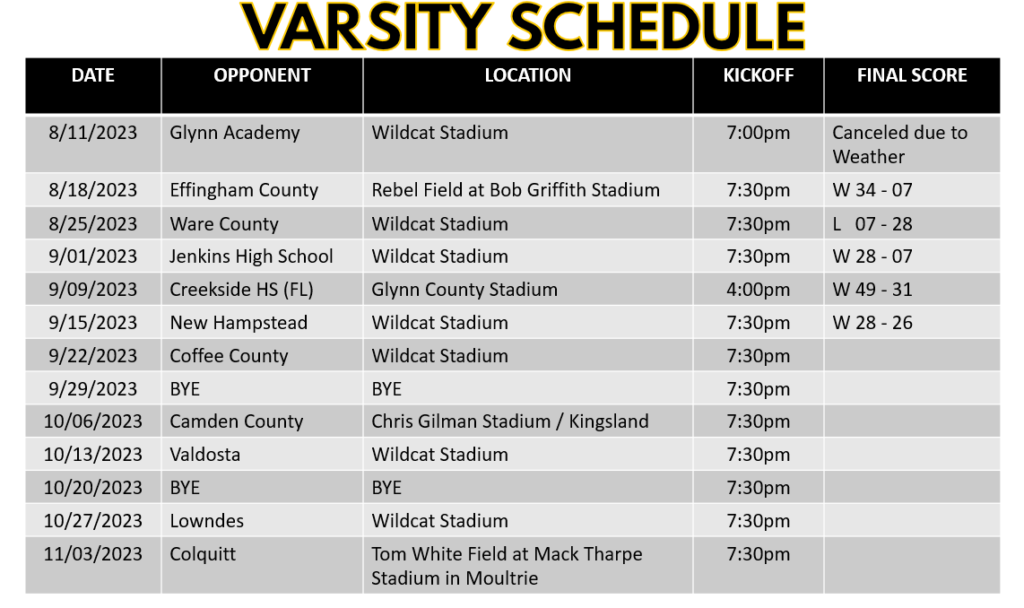 VARSITY SCHEDULE

| DATE | OPPONENT | LOCATION | KICKOFF | FINAL SCORE |
|---|---|---|---|---|
| 8/11/2023 | Glynn Academy | Wildcat Stadium | 7:00pm | Canceled due to Weather |
| 8/18/2023 | Effingham County | Rebel Field at Bob Griffith Stadium | 7:30pm | W 34 - 07 |
| 8/25/2023 | Ware County | Wildcat Stadium | 7:30pm | L 07 - 28 |
| 9/01/2023 | Jenkins High School | Wildcat Stadium | 7:30pm | W 28 - 07 |
| 9/09/2023 | Creekside HS (FL) | Glynn County Stadium | 4:00pm | W 49 - 31 |
| 9/15/2023 | New Hampstead | Wildcat Stadium | 7:30pm | W 28 - 26 |
| 9/22/2023 | Coffee County | Wildcat Stadium | 7:30pm | |
| 9/29/2023 | BYE | BYE | 7:30pm | |
| 10/06/2023 | Camden County | Chris Gilman Stadium / Kingsland | 7:30pm | |
| 10/13/2023 | Valdosta | Wildcat Stadium | 7:30pm | |
| 10/20/2023 | BYE | BYE | 7:30pm | |
| 10/27/2023 | Lowndes | Wildcat Stadium | 7:30pm | |
| 11/03/2023 | Colquitt | Tom White Field at Mack Tharpe Stadium in Moultrie | 7:30pm | |